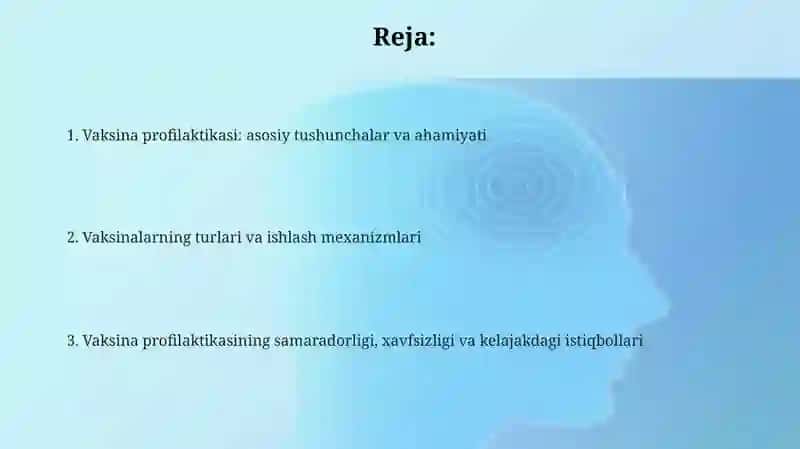 Reja:

1. Vaksina profilaktikasi: asosiy tushunchalar va ahamiyati

2. Vaksinalarning turlari va ishlash mexanizmlari

3. Vaksina profilaktikasining samaradorligi, xavfsizligi va kelajakdagi istiqbollari